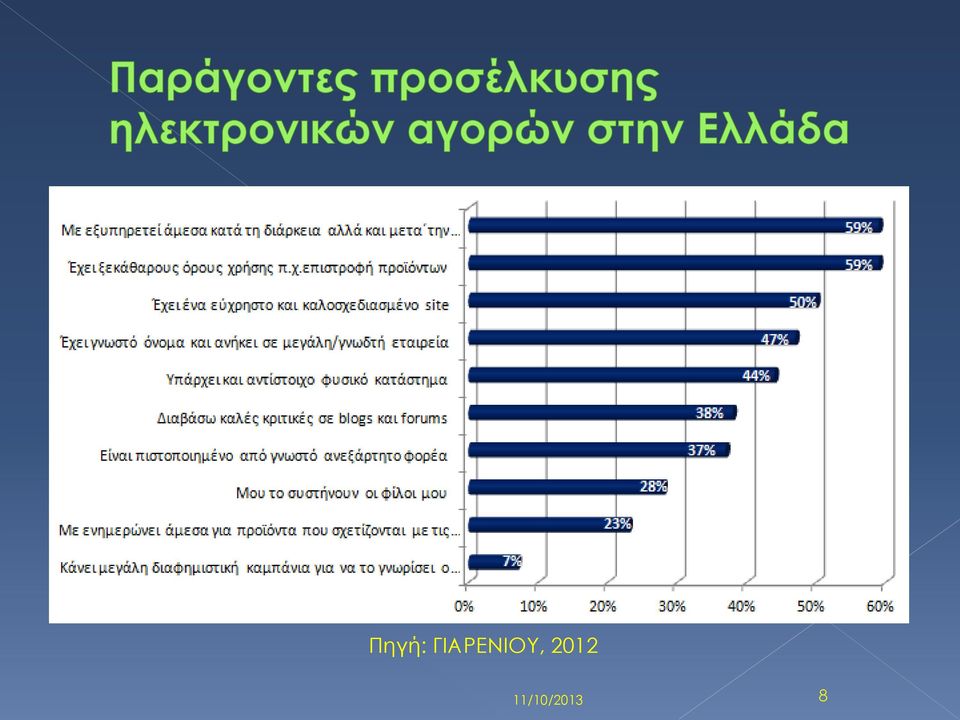 Παράγοντες προσέλκυσης ηλεκτρονικών αγορών στην Ελλάδα

Με εξυπηρετεί άμεσα κατά τη διάρκεια αλλά και μετα΄την... 59%
Έχει ξεκάθαρους όρους χρήσης π.χ.επιστροφή προϊόντων 59%
Έχει ένα εύχρηστο και καλοσχεδιασμένο site 50%
Έχει γνωστό όνομα και ανήκει σε μεγάλη/γνωδτή εταιρεία 47%
Υπάρχει και αντίστοιχο φυσικό κατάστημα 44%
Διαβάσω καλές κριτικές σε blogs και forums 38%
Είναι πιστοποιημένο από γνωστό ανεξάρτητο φορέα 37%
Μου το συστήνουν οι φίλοι μου 28%
Με ενημερώνει άμεσα για προϊόντα που σχετίζονται με τις... 23%
Κάνει μεγάλη διαφημιστική καμπάνια για να το γνωρίσει ο... 7%

0% 10% 20% 30% 40% 50% 60%

Πηγή: ΓΙΑΡΕΝΙΟΥ, 2012

11/10/2013

8